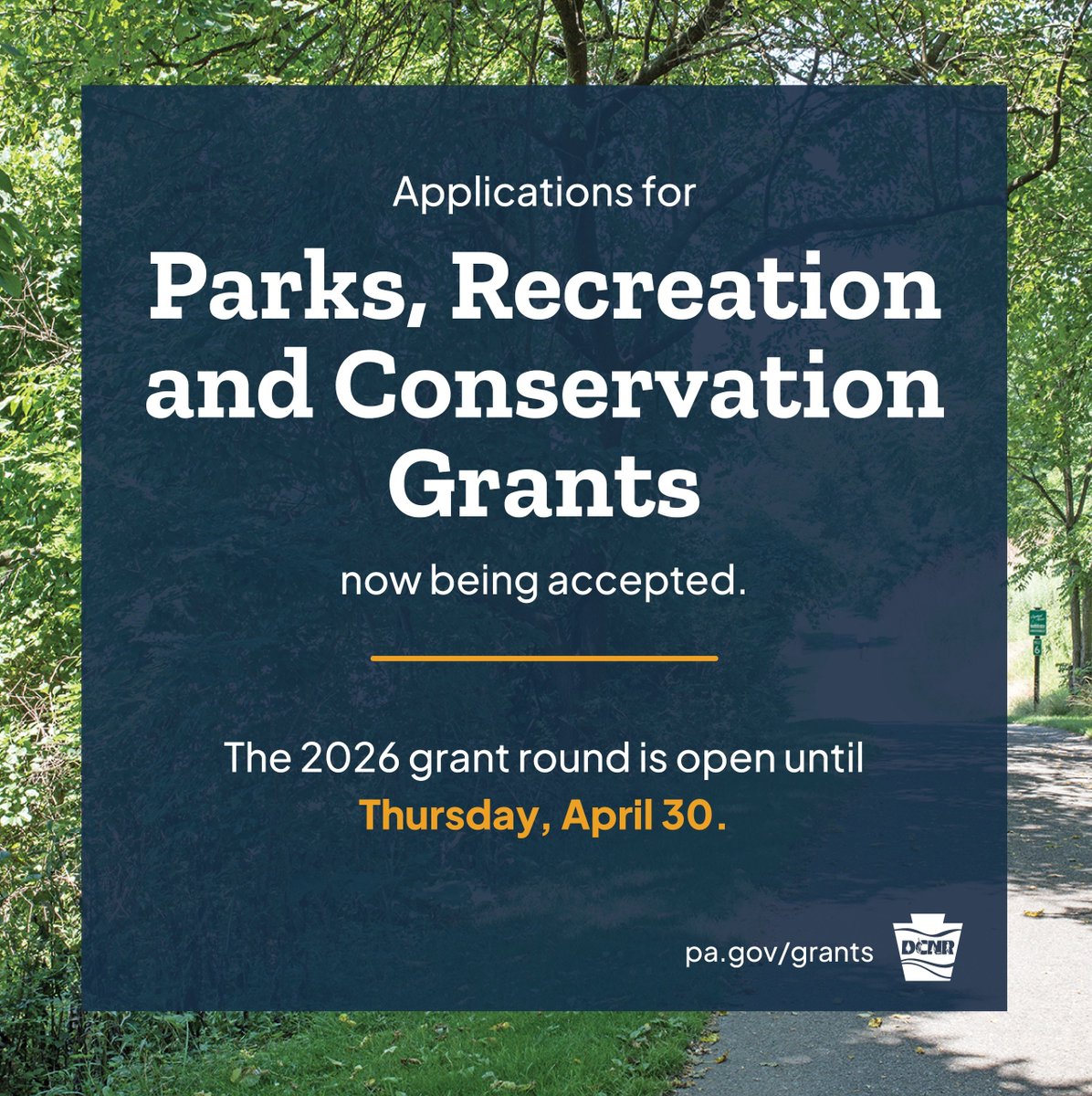 Applications for

Parks, Recreation and Conservation Grants

now being accepted.

The 2026 grant round is open until Thursday, April 30.

pa.gov/grants

DCNR